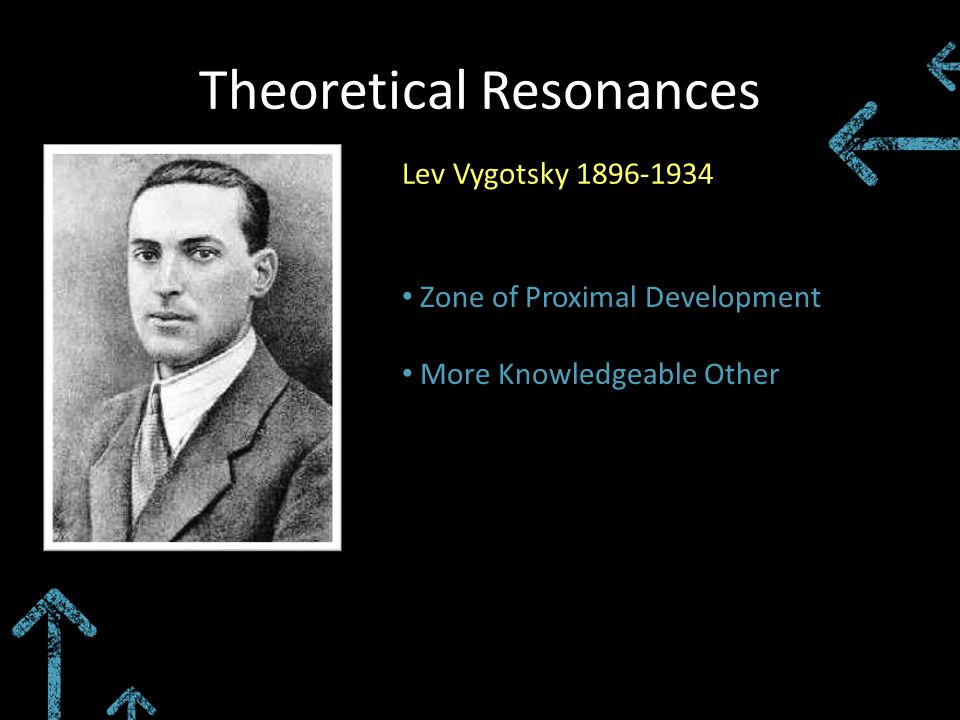 Theoretical Resonances

Lev Vygotsky 1896-1934

• Zone of Proximal Development

• More Knowledgeable Other